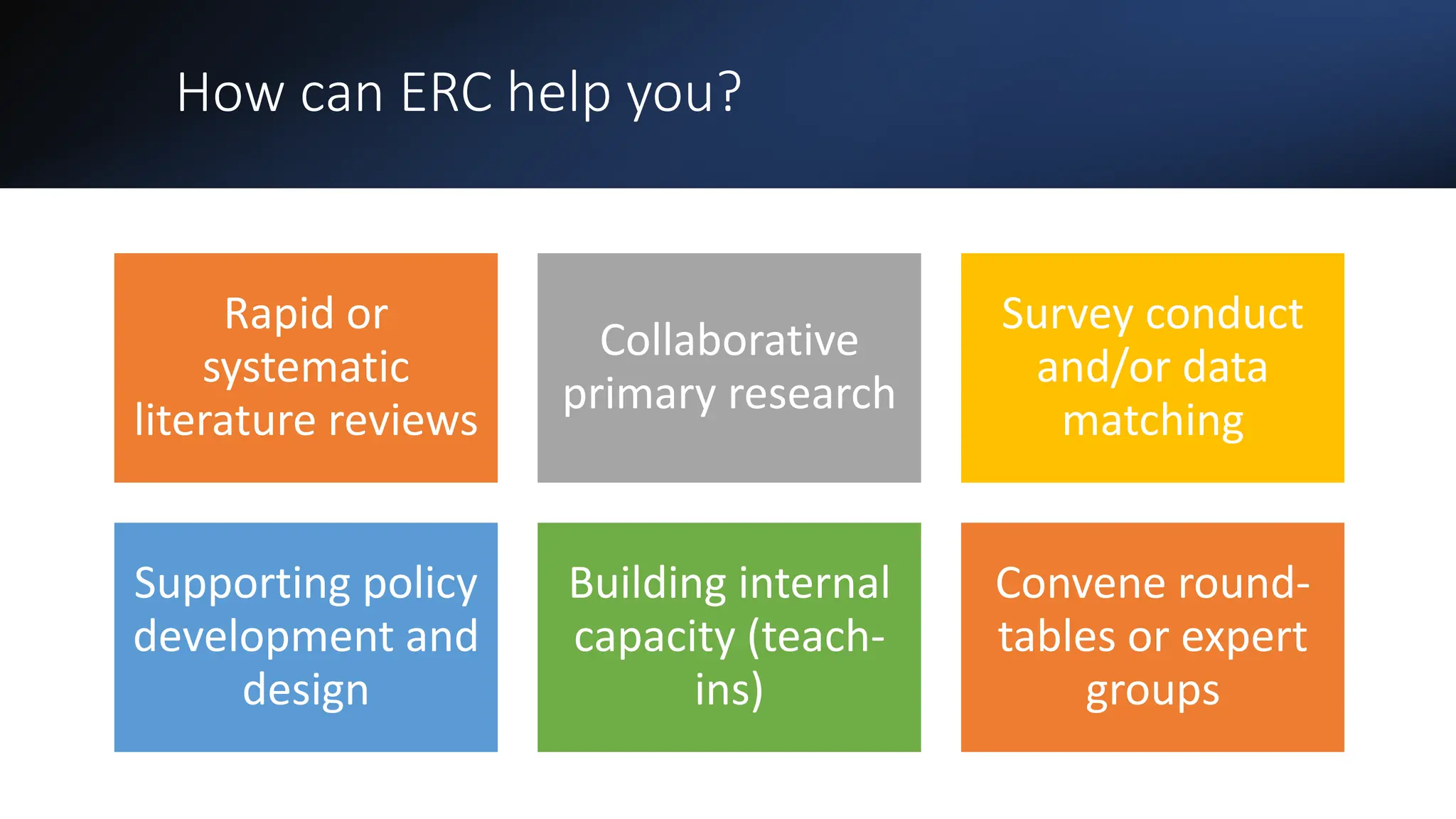 How can ERC help you?

Rapid or systematic literature reviews

Collaborative primary research

Survey conduct and/or data matching

Supporting policy development and design

Building internal capacity (teach-ins)

Convene round-tables or expert groups